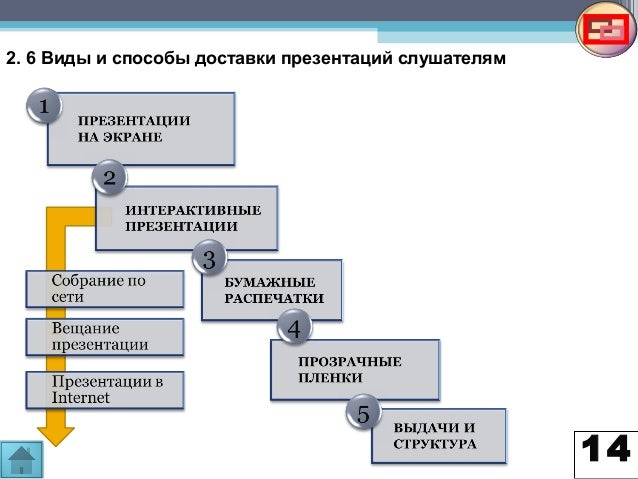 2. 6 Виды и способы доставки презентаций слушателям

1
ПРЕЗЕНТАЦИИ НА ЭКРАНЕ

2
ИНТЕРАКТИВНЫЕ ПРЕЗЕНТАЦИИ

Собрание по сети

Вещание презентации

Презентации в Internet

3
БУМАЖНЫЕ РАСПЕЧАТКИ

4
ПРОЗРАЧНЫЕ ПЛЕНКИ

5
ВЫДАЧИ И СТРУКТУРА

14